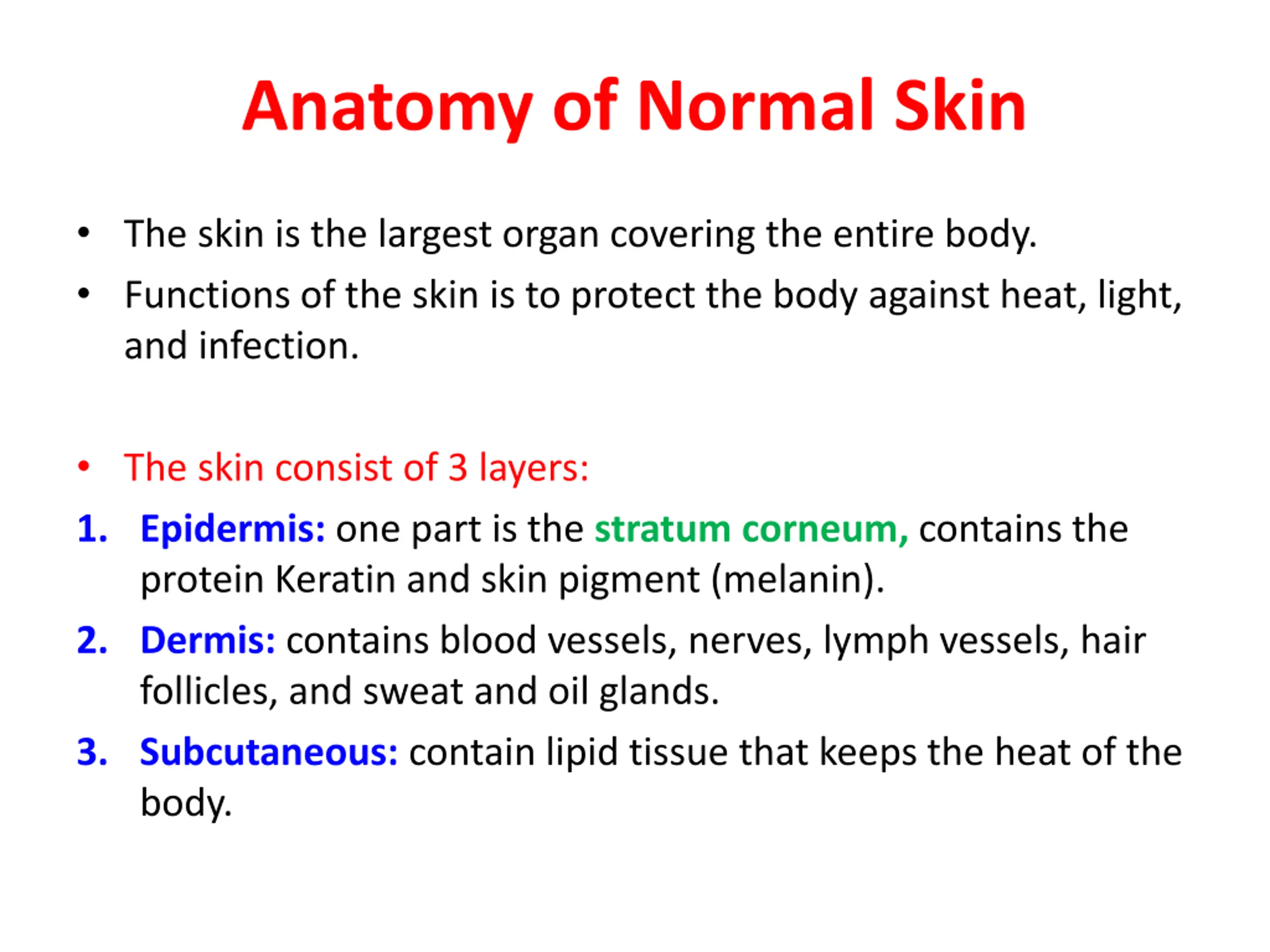 Anatomy of Normal Skin

• The skin is the largest organ covering the entire body.
• Functions of the skin is to protect the body against heat, light, and infection.

• The skin consist of 3 layers:
1. Epidermis: one part is the stratum corneum, contains the protein Keratin and skin pigment (melanin).
2. Dermis: contains blood vessels, nerves, lymph vessels, hair follicles, and sweat and oil glands.
3. Subcutaneous: contain lipid tissue that keeps the heat of the body.